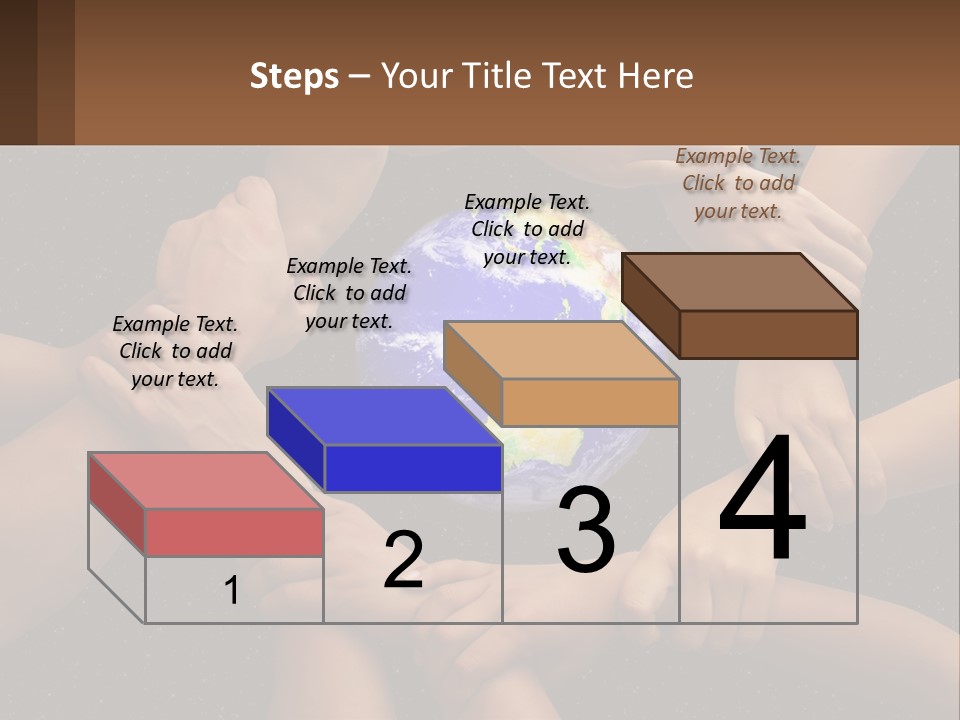 Steps – Your Title Text Here

Example Text. Click to add your text.

Example Text. Click to add your text.

Example Text. Click to add your text.

Example Text. Click to add your text.

1

2

3

4